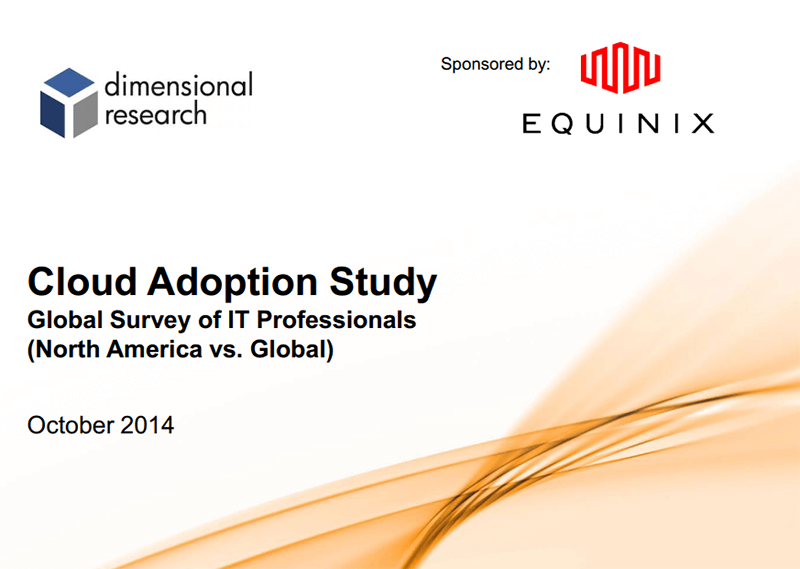 dimensional research

Sponsored by:

EQUINIX

Cloud Adoption Study
Global Survey of IT Professionals
(North America vs. Global)

October 2014